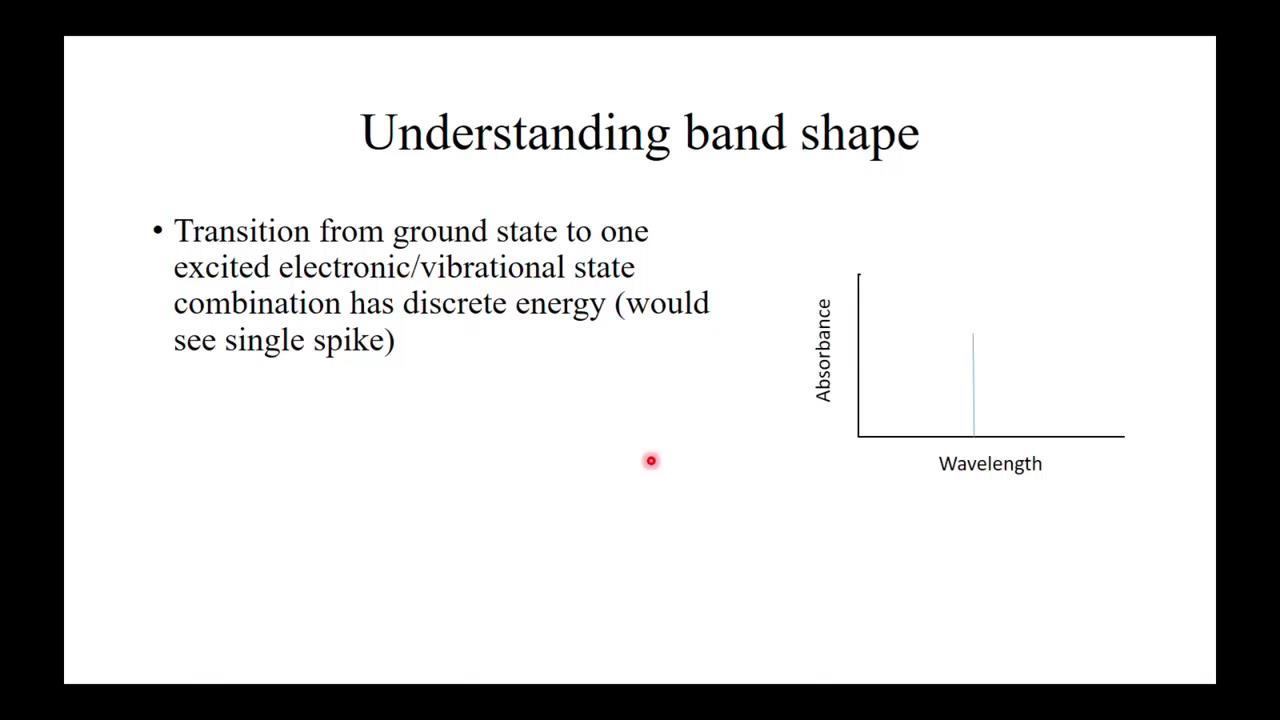 Understanding band shape

• Transition from ground state to one excited electronic/vibrational state combination has discrete energy (would see single spike)

Absorbance

Wavelength